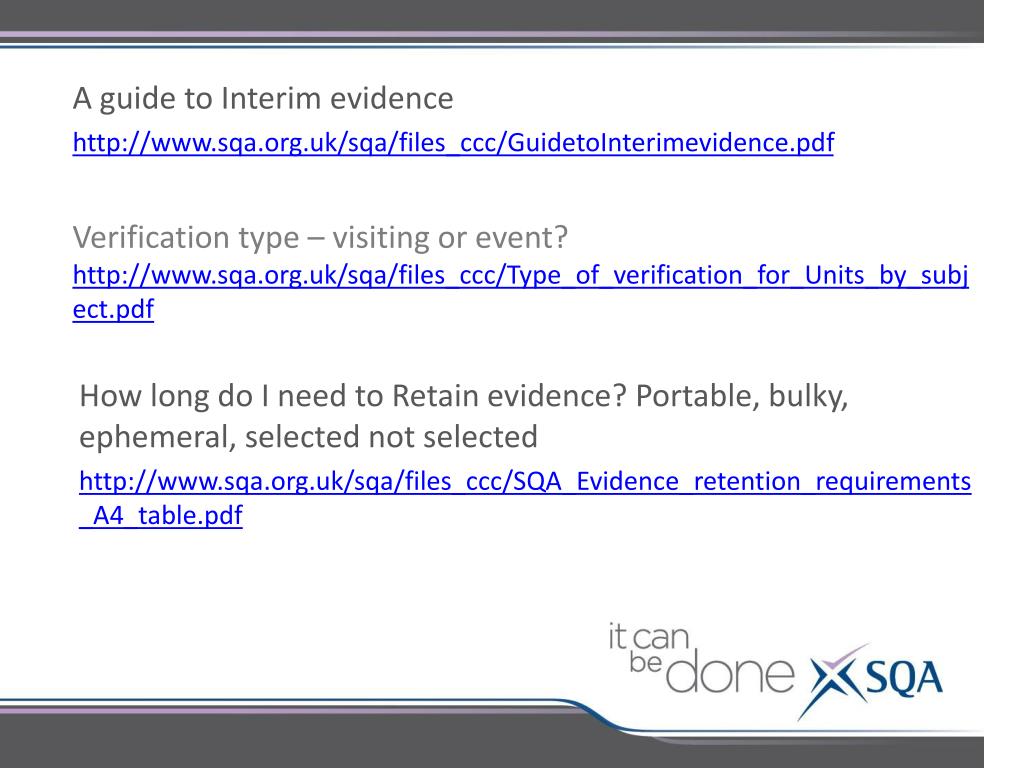 A guide to Interim evidence

http://www.sqa.org.uk/sqa/files_ccc/GuidetoInterimevidence.pdf

Verification type – visiting or event?

http://www.sqa.org.uk/sqa/files_ccc/Type_of_verification_for_Units_by_subject.pdf

How long do I need to Retain evidence? Portable, bulky, ephemeral, selected not selected

http://www.sqa.org.uk/sqa/files_ccc/SQA_Evidence_retention_requirements_A4_table.pdf

it can be done SQA